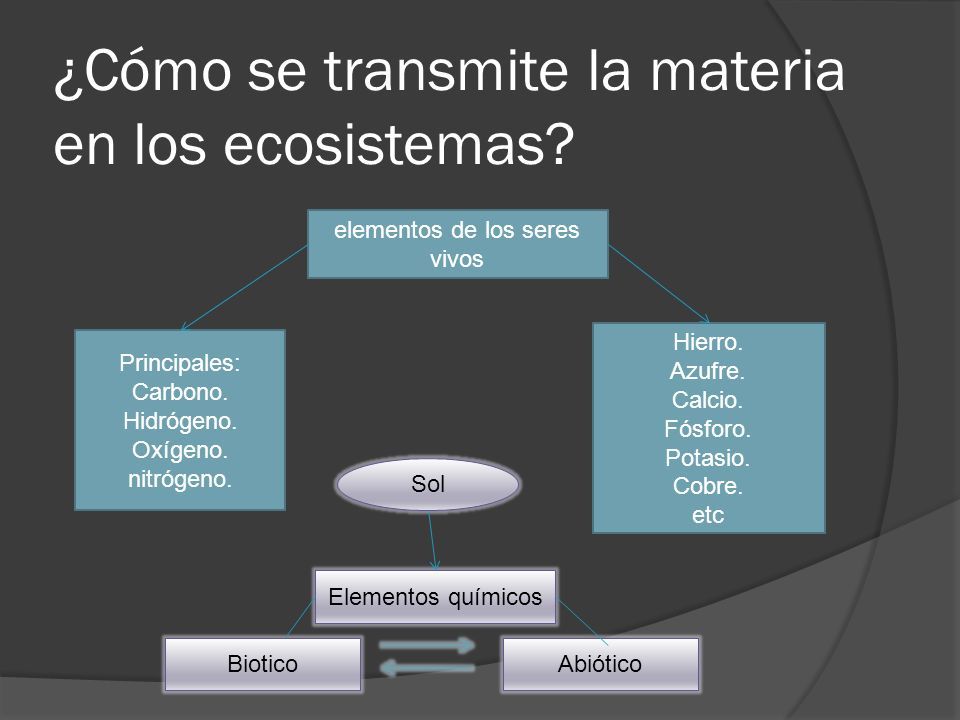 ¿Cómo se transmite la materia en los ecosistemas?

elementos de los seres vivos

Principales:
Carbono.
Hidrógeno.
Oxígeno.
nitrógeno.

Hierro.
Azufre.
Calcio.
Fósforo.
Potasio.
Cobre.
etc

Sol

Elementos químicos

Biotico

Abiótico